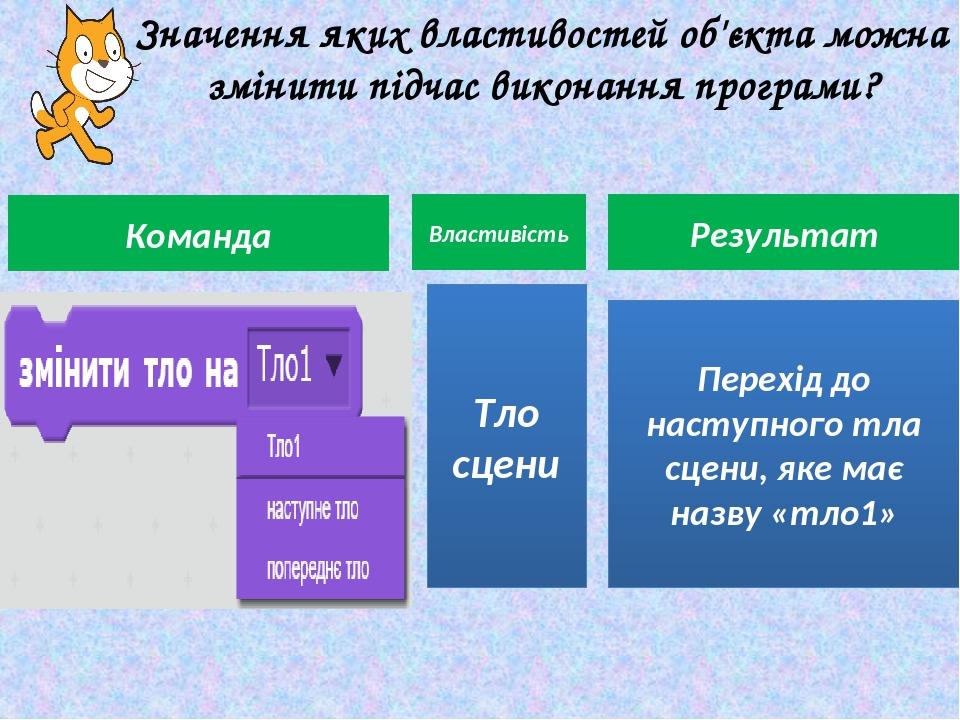 Значення яких властивостей об'єкта можна змінити підчас виконання програми?

Команда

Властивість

Результат

змінити тло на Тло1

Тло1

наступне тло

попереднє тло

Тло сцени

Перехід до наступного тла сцени, яке має назву «тло1»